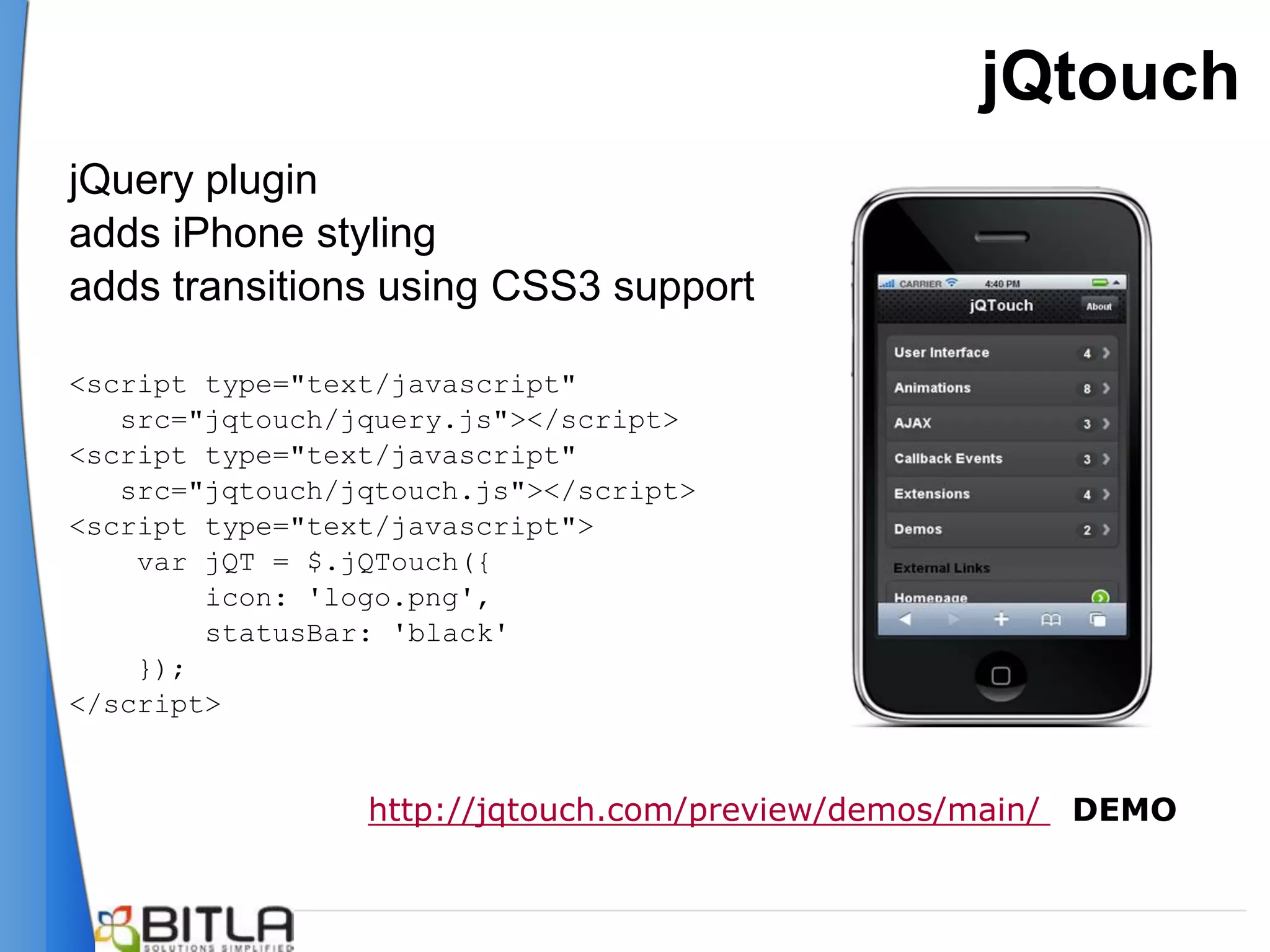 jQtouch

jQuery plugin
adds iPhone styling
adds transitions using CSS3 support

<script type="text/javascript"
   src="jqtouch/jquery.js"></script>
<script type="text/javascript"
   src="jqtouch/jqtouch.js"></script>
<script type="text/javascript">
    var jQT = $.jQTouch({
        icon: 'logo.png',
        statusBar: 'black'
    });
</script>

CARRIER 4:40 PM
jQTouch About
User Interface 4
Animations 8
AJAX 3
Callback Events 3
Extensions 4
Demos 2
External Links
Homepage

http://jqtouch.com/preview/demos/main/ DEMO

BITLA
SOLUTIONS SIMPLIFIED